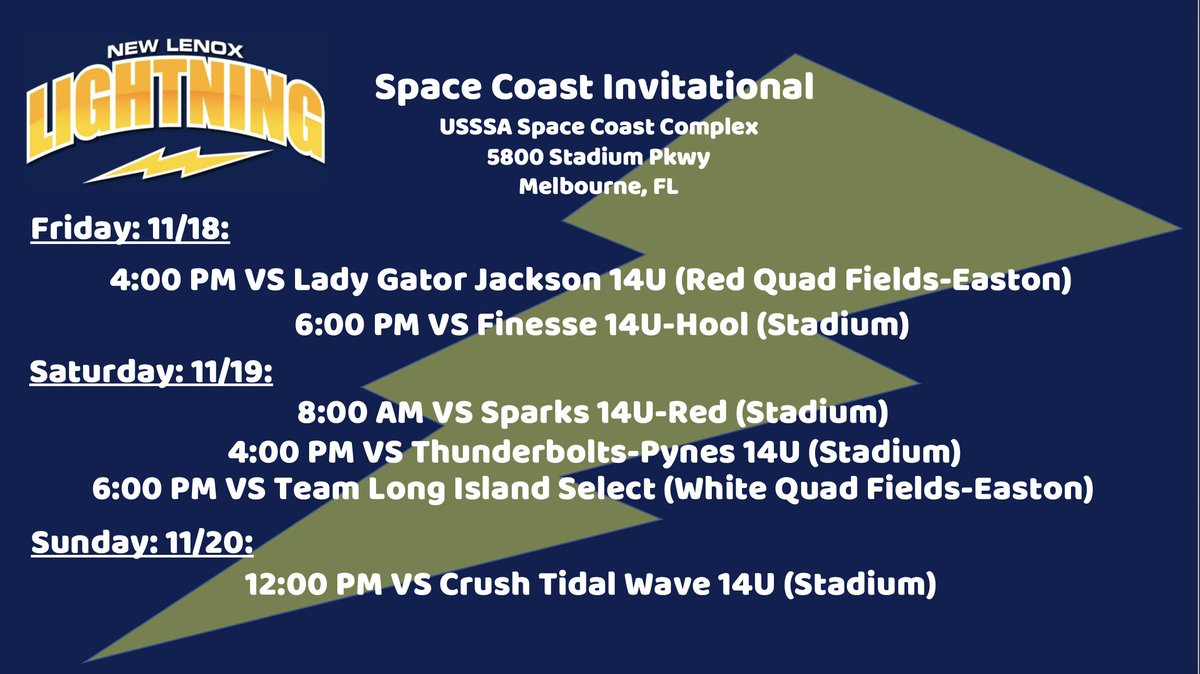 NEW LENOX
LIGHTNING

Space Coast Invitational
USSSA Space Coast Complex
5800 Stadium Pkwy
Melbourne, FL

Friday: 11/18:

4:00 PM VS Lady Gator Jackson 14U (Red Quad Fields-Easton)
6:00 PM VS Finesse 14U-Hool (Stadium)

Saturday: 11/19:

8:00 AM VS Sparks 14U-Red (Stadium)
4:00 PM VS Thunderbolts-Pynes 14U (Stadium)
6:00 PM VS Team Long Island Select (White Quad Fields-Easton)

Sunday: 11/20:

12:00 PM VS Crush Tidal Wave 14U (Stadium)